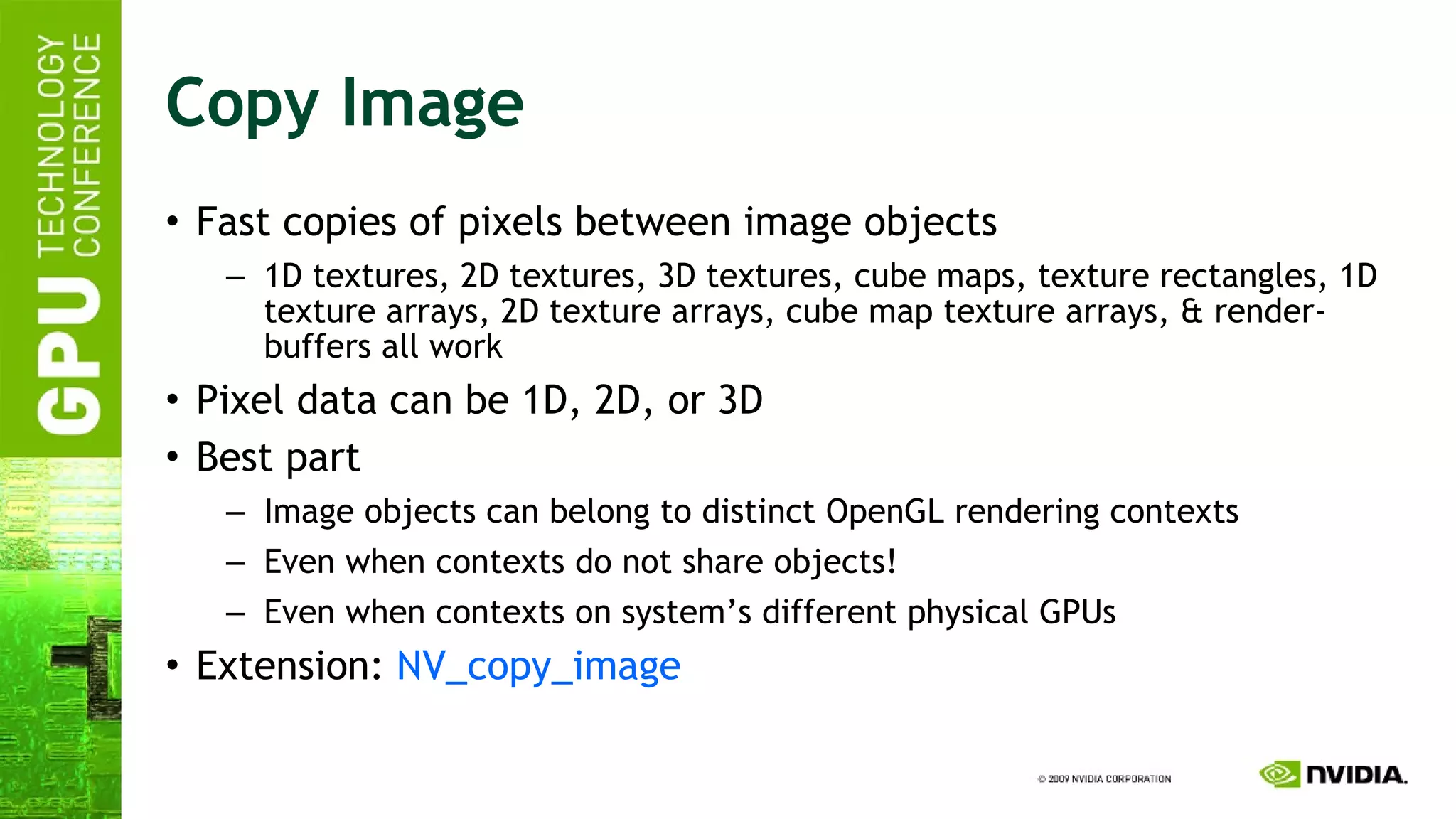 GPU TECHNOLOGY CONFERENCE

Copy Image

• Fast copies of pixels between image objects
 – 1D textures, 2D textures, 3D textures, cube maps, texture rectangles, 1D texture arrays, 2D texture arrays, cube map texture arrays, & render-buffers all work
• Pixel data can be 1D, 2D, or 3D
• Best part
 – Image objects can belong to distinct OpenGL rendering contexts
 – Even when contexts do not share objects!
 – Even when contexts on system's different physical GPUs
• Extension: NV_copy_image

© 2009 NVIDIA CORPORATION

NVIDIA.